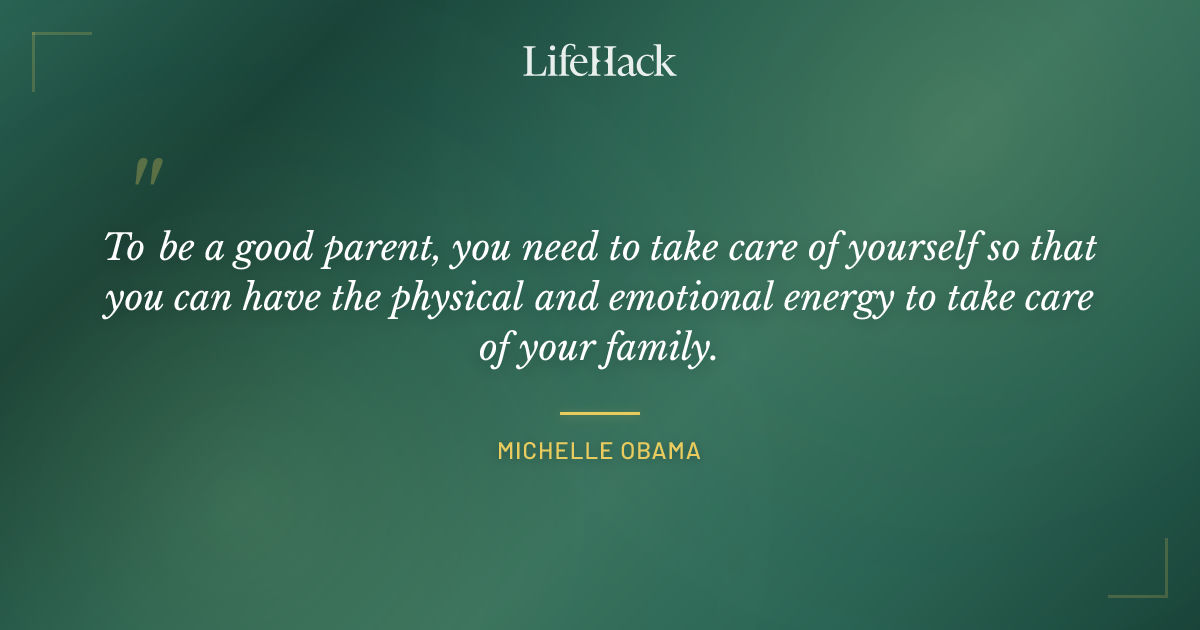 LifeHack

"

To be a good parent, you need to take care of yourself so that you can have the physical and emotional energy to take care of your family.

MICHELLE OBAMA